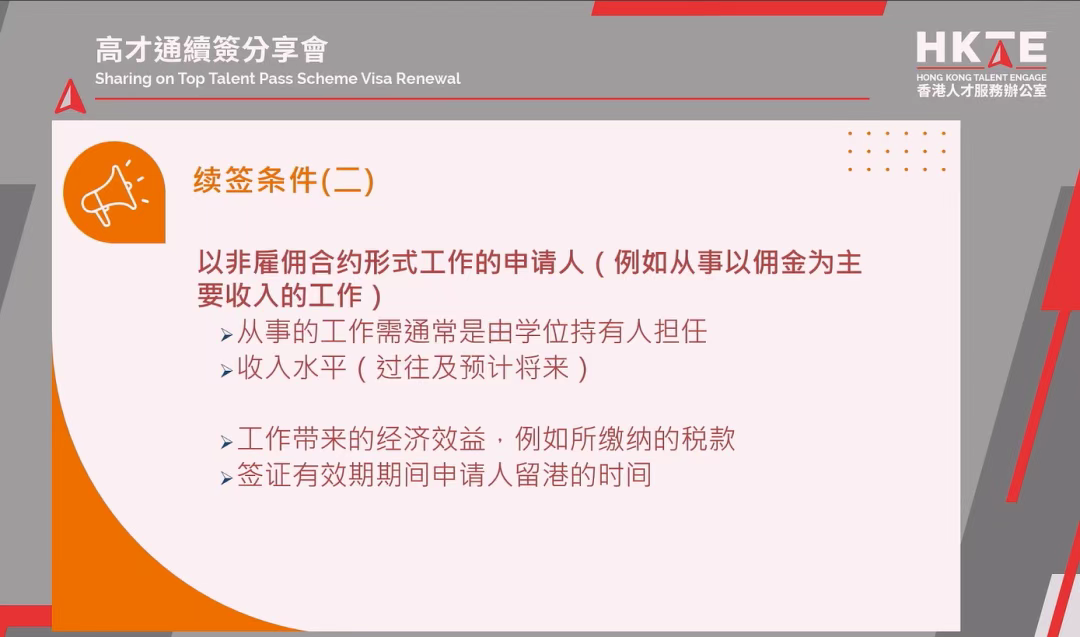 高才通續簽分享會
Sharing on Top Talent Pass Scheme Visa Renewal

HKTE
HONG KONG TALENT ENGAGE
香港人才服務辦公室

续签条件(二)

以非雇佣合约形式工作的申请人（例如从事以佣金为主要收入的工作）

➢从事的工作需通常是由学位持有人担任
➢收入水平（过往及预计将来）

➢工作带来的经济效益，例如所缴纳的税款
➢签证有效期期间申请人留港的时间